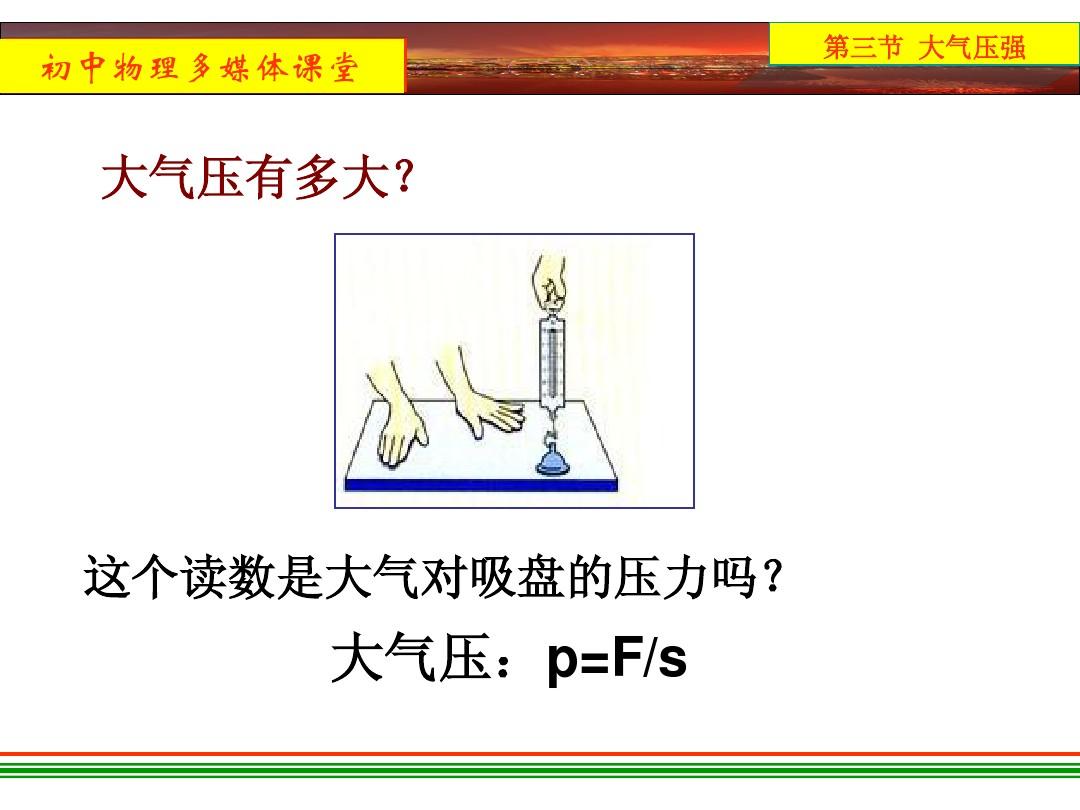 初中物理多媒体课堂

第三节 大气压强

大气压有多大?

这个读数是大气对吸盘的压力吗?

大气压：$p=F/s$